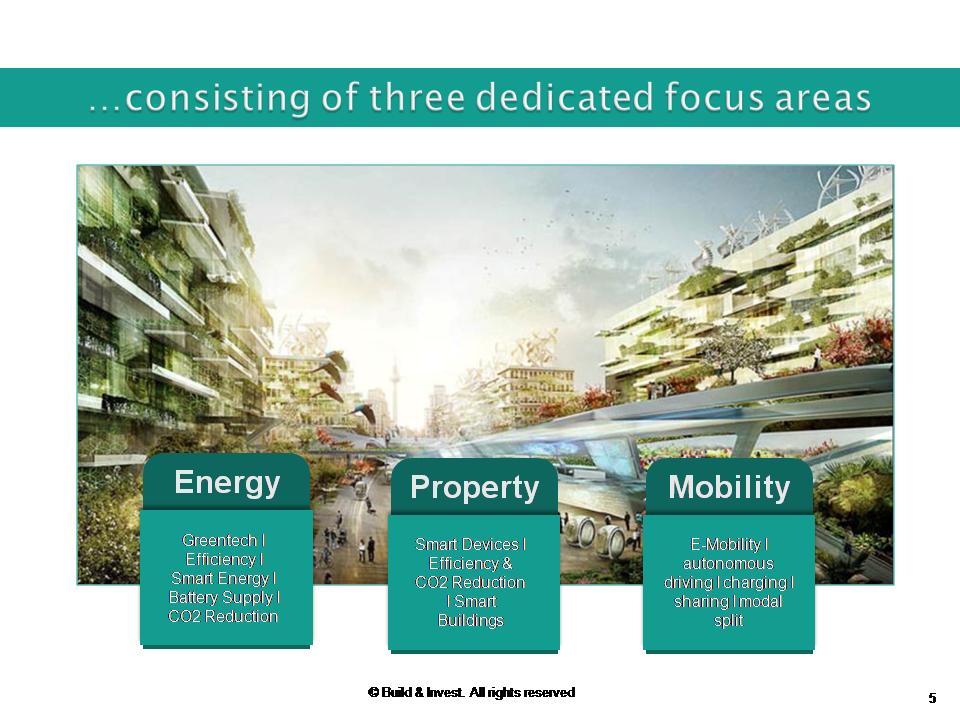 …consisting of three dedicated focus areas

Energy

Greentech I Efficiency I Smart Energy I Battery Supply I CO2 Reduction

Property

Smart Devices I Efficiency & CO2 Reduction I Smart Buildings

Mobility

E-Mobility I autonomous driving I charging I sharing I modal split

© Build & Invest. All rights reserved

5